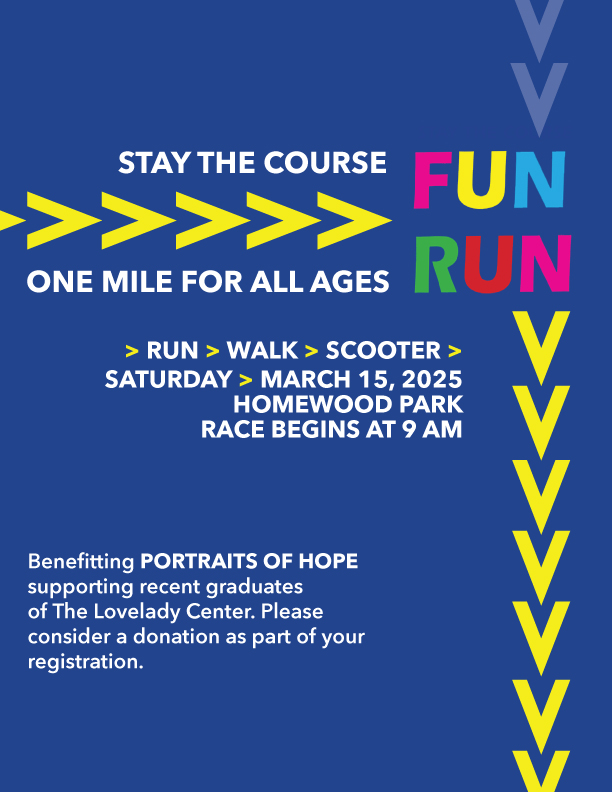 STAY THE COURSE

FUN RUN

ONE MILE FOR ALL AGES

> RUN > WALK > SCOOTER >
SATURDAY > MARCH 15, 2025
HOMEWOOD PARK
RACE BEGINS AT 9 AM

Benefitting PORTRAITS OF HOPE supporting recent graduates of The Lovelady Center. Please consider a donation as part of your registration.